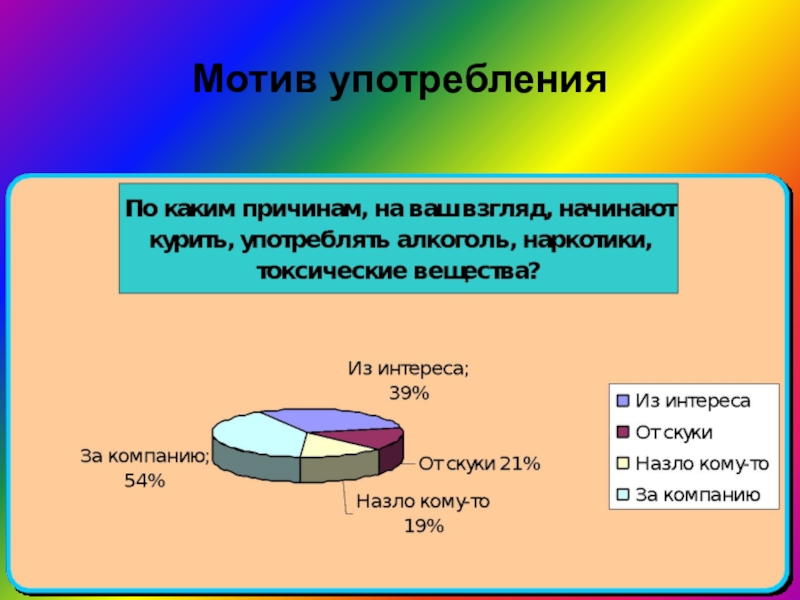 Мотив употребления

По каким причинам, на ваш взгляд, начинают курить, употреблять алкоголь, наркотики, токсические вещества?

Из интереса; 39%

От скуки 21%

Назло кому-то 19%

За компанию; 54%

Из интереса
От скуки
Назло кому-то
За компанию